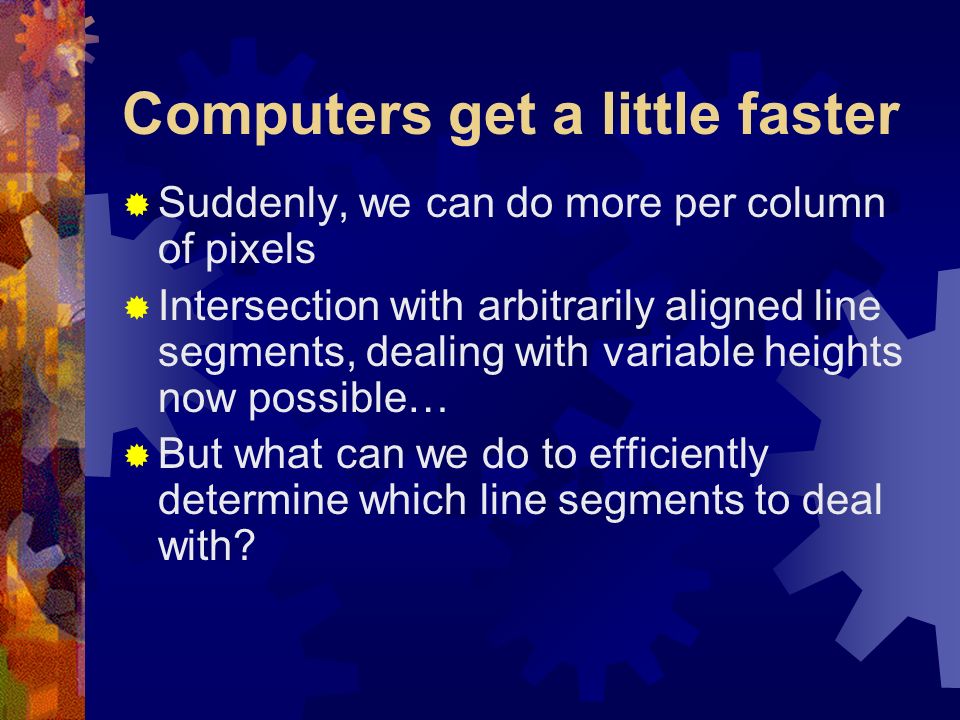 Computers get a little faster

Suddenly, we can do more per column of pixels

Intersection with arbitrarily aligned line segments, dealing with variable heights now possible…

But what can we do to efficiently determine which line segments to deal with?